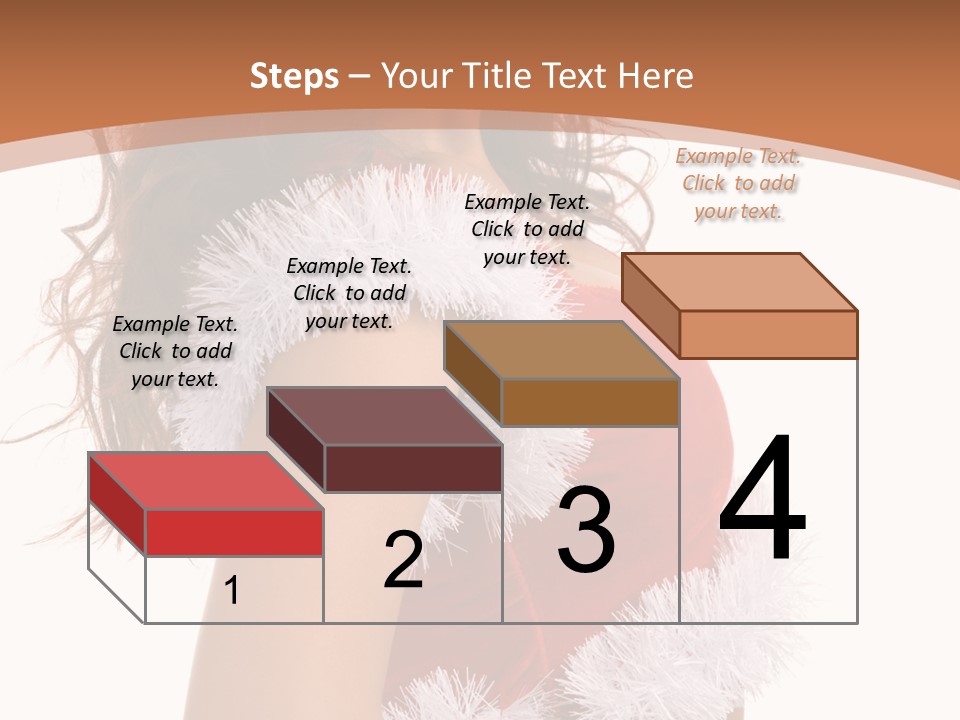 Steps – Your Title Text Here

Example Text. Click to add your text.

Example Text. Click to add your text.

Example Text. Click to add your text.

Example Text. Click to add your text.

1

2

3

4